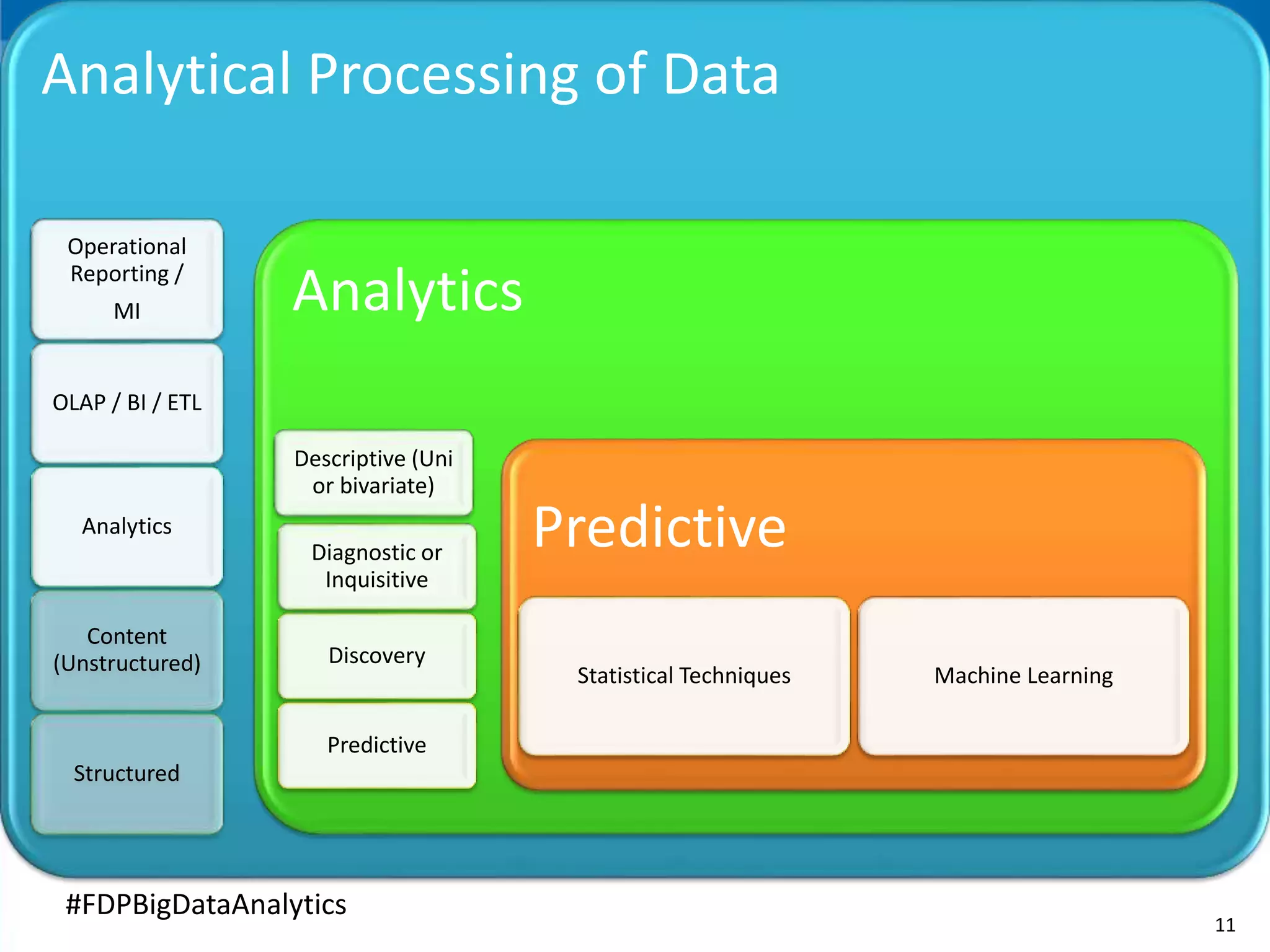 Analytical Processing of Data

Operational Reporting / MI

OLAP / BI / ETL

Analytics

Content (Unstructured)

Structured

Analytics

Descriptive (Uni or bivariate)

Diagnostic or Inquisitive

Discovery

Predictive

Predictive

Statistical Techniques

Machine Learning

#FDPBigDataAnalytics

11